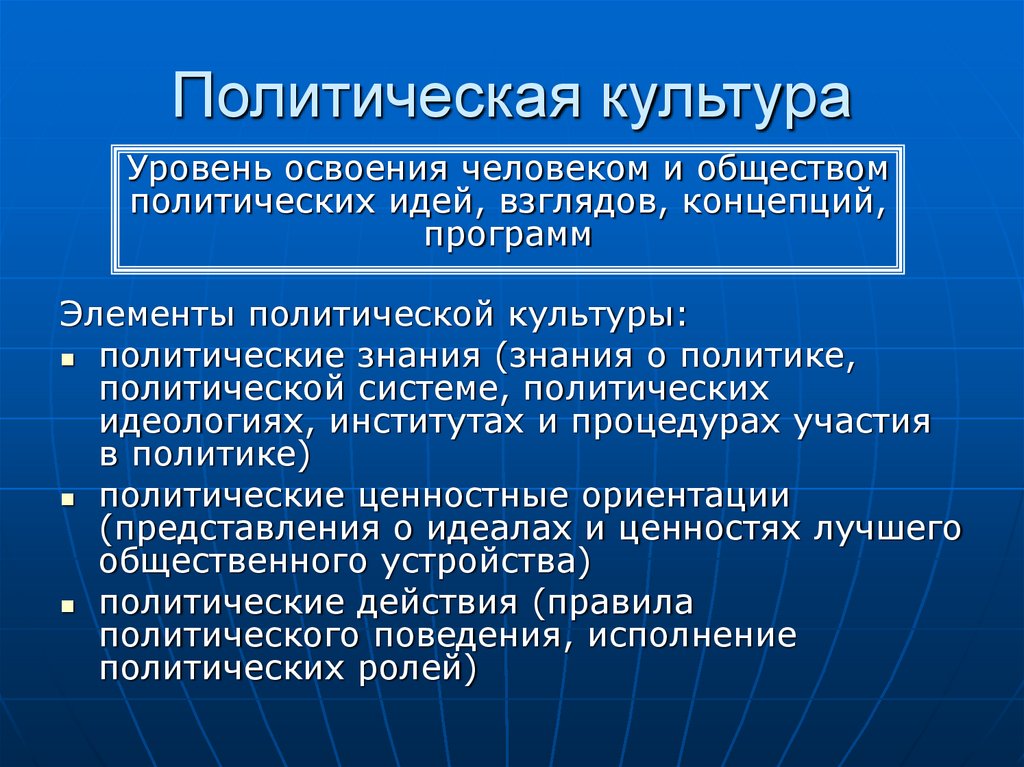 Политическая культура

Уровень освоения человеком и обществом политических идей, взглядов, концепций, программ

Элементы политической культуры:

- политические знания (знания о политике, политической системе, политических идеологиях, институтах и процедурах участия в политике)
- политические ценностные ориентации (представления о идеалах и ценностях лучшего общественного устройства)
- политические действия (правила политического поведения, исполнение политических ролей)